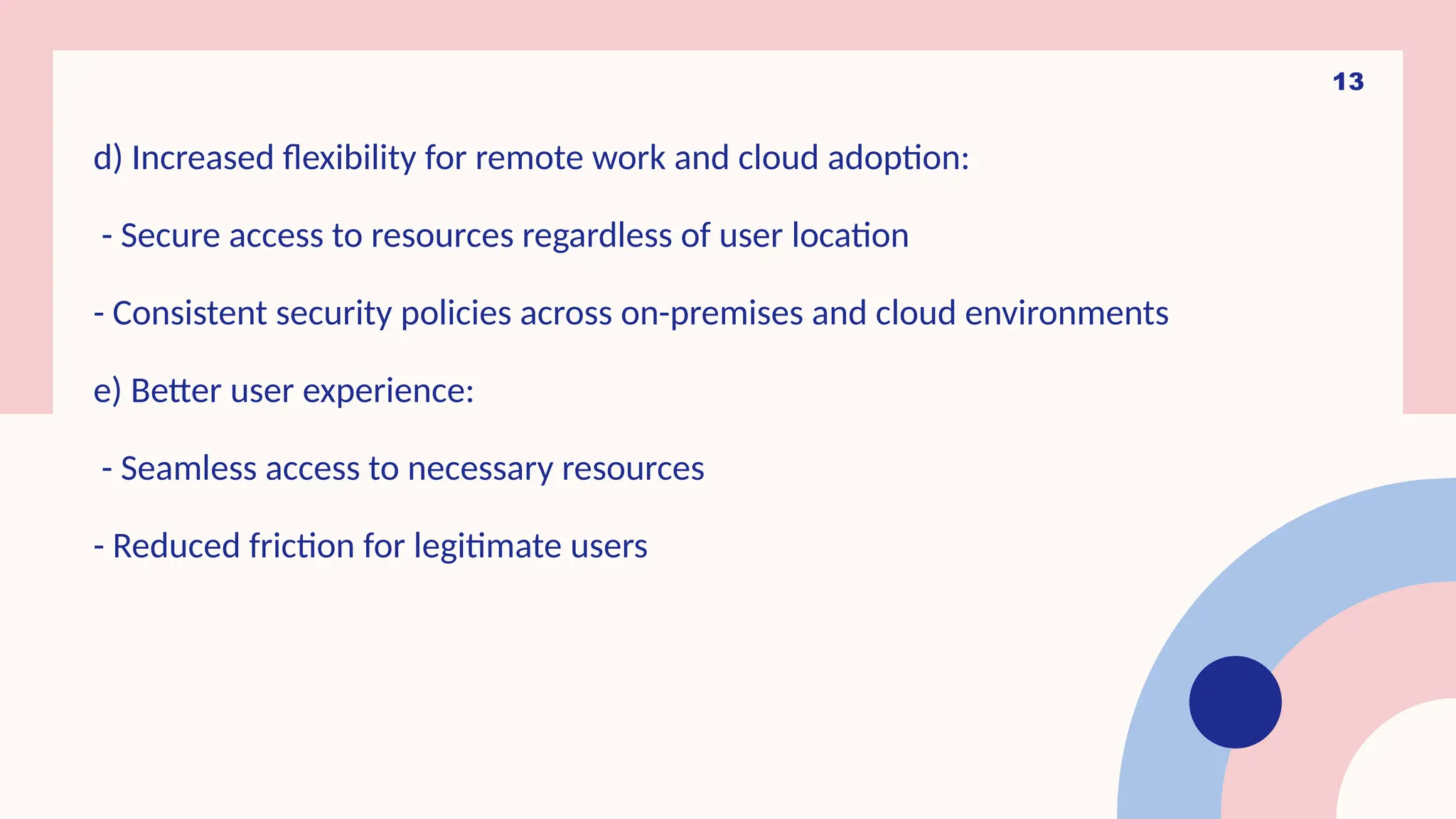 13

d) Increased flexibility for remote work and cloud adoption:

- Secure access to resources regardless of user location

- Consistent security policies across on-premises and cloud environments

e) Better user experience:

- Seamless access to necessary resources

- Reduced friction for legitimate users